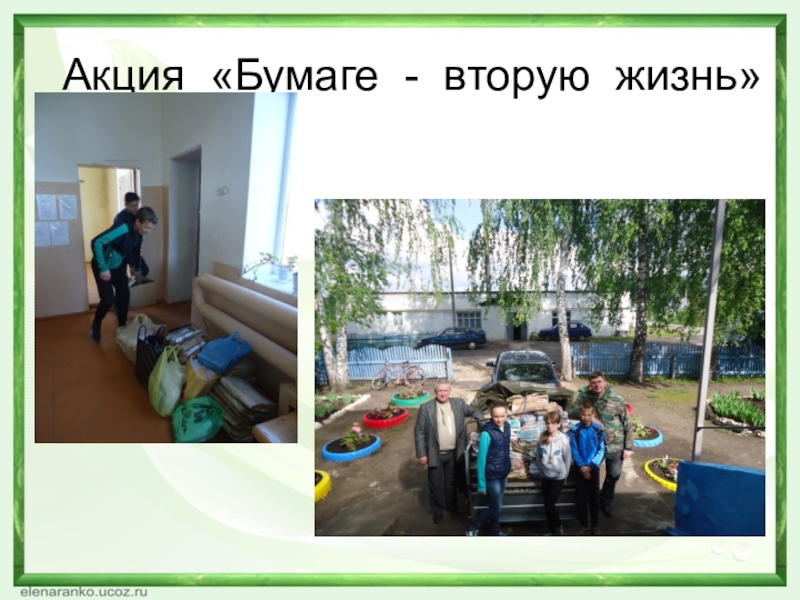 Акция «Бумаге - вторую жизнь»

elenaranko.ucoz.ru